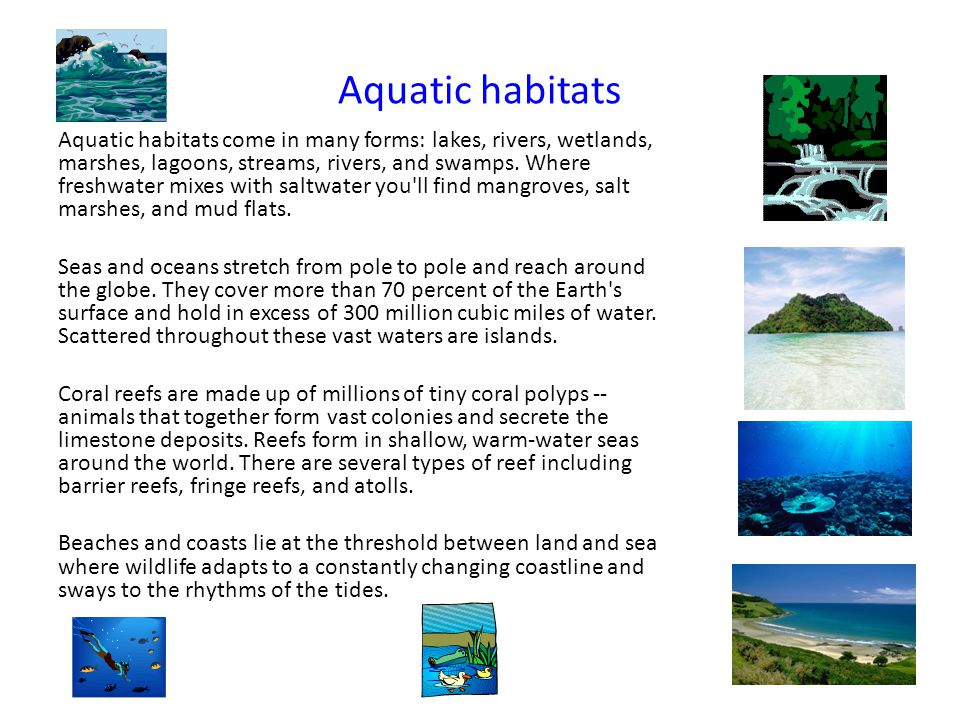 Aquatic habitats

Aquatic habitats come in many forms: lakes, rivers, wetlands, marshes, lagoons, streams, rivers, and swamps. Where freshwater mixes with saltwater you'll find mangroves, salt marshes, and mud flats.

Seas and oceans stretch from pole to pole and reach around the globe. They cover more than 70 percent of the Earth's surface and hold in excess of 300 million cubic miles of water. Scattered throughout these vast waters are islands.

Coral reefs are made up of millions of tiny coral polyps -- animals that together form vast colonies and secrete the limestone deposits. Reefs form in shallow, warm-water seas around the world. There are several types of reef including barrier reefs, fringe reefs, and atolls.

Beaches and coasts lie at the threshold between land and sea where wildlife adapts to a constantly changing coastline and sways to the rhythms of the tides.